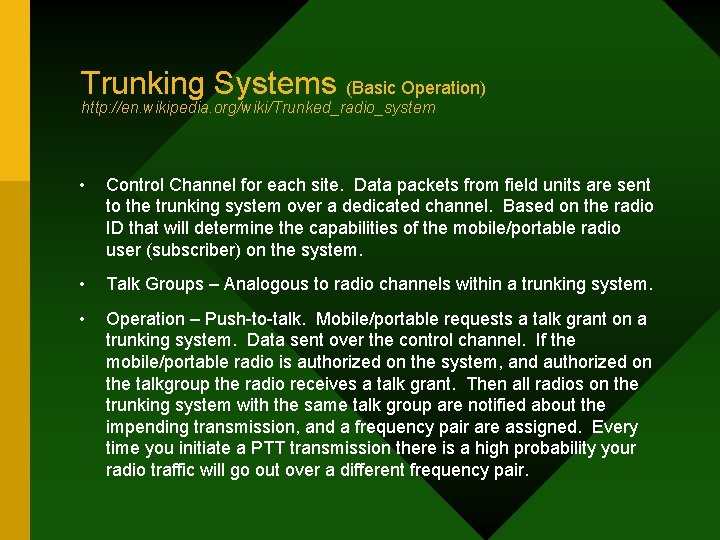 Trunking Systems (Basic Operation)
http://en.wikipedia.org/wiki/Trunked_radio_system

• Control Channel for each site. Data packets from field units are sent to the trunking system over a dedicated channel. Based on the radio ID that will determine the capabilities of the mobile/portable radio user (subscriber) on the system.

• Talk Groups – Analogous to radio channels within a trunking system.

• Operation – Push-to-talk. Mobile/portable requests a talk grant on a trunking system. Data sent over the control channel. If the mobile/portable radio is authorized on the system, and authorized on the talkgroup the radio receives a talk grant. Then all radios on the trunking system with the same talk group are notified about the impending transmission, and a frequency pair are assigned. Every time you initiate a PTT transmission there is a high probability your radio traffic will go out over a different frequency pair.